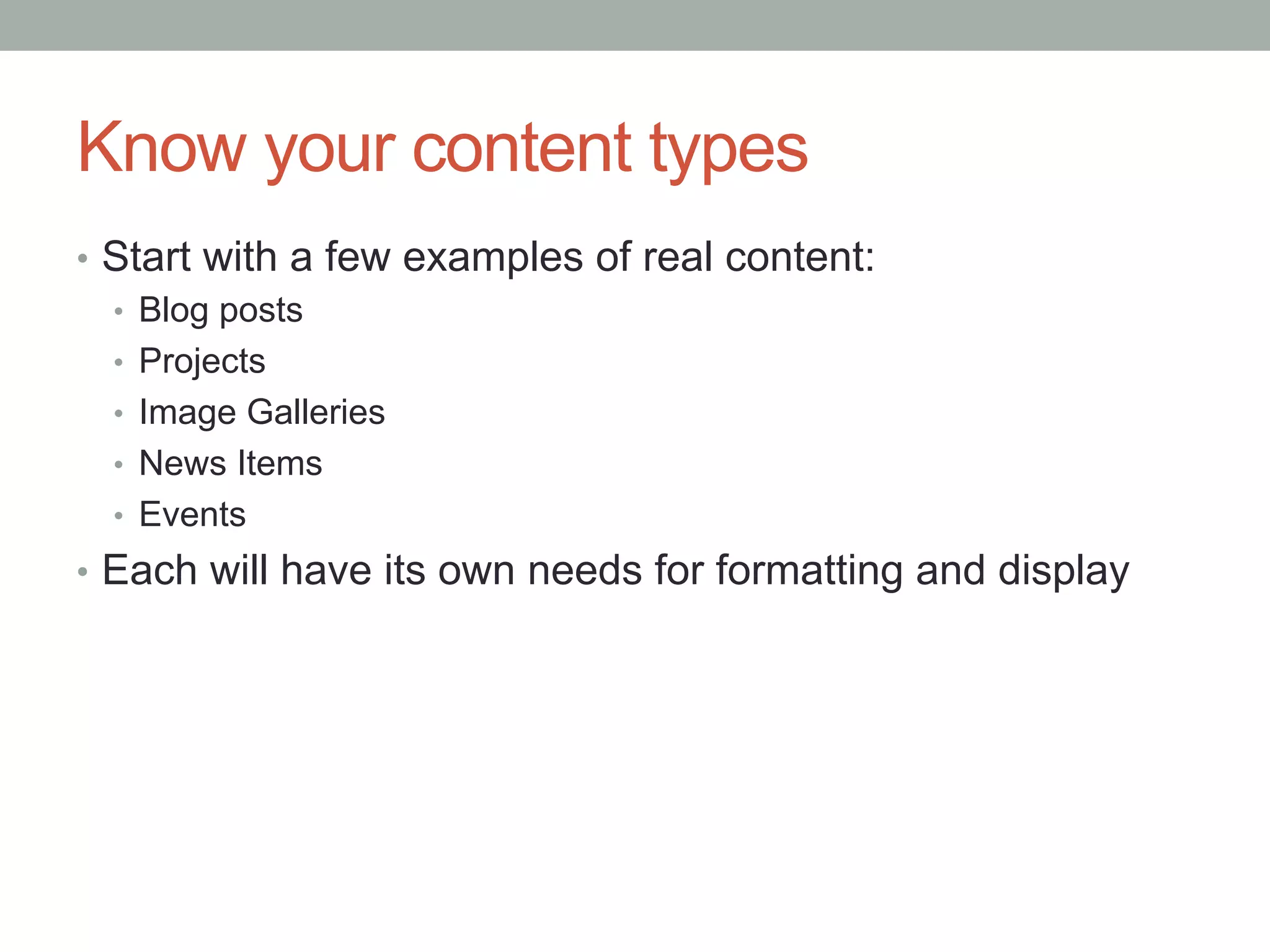 Know your content types

• Start with a few examples of real content:
  • Blog posts
  • Projects
  • Image Galleries
  • News Items
  • Events
• Each will have its own needs for formatting and display